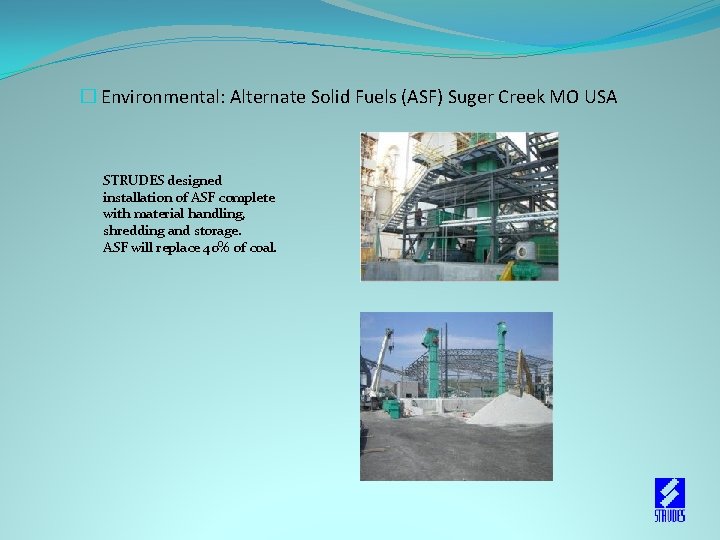 Environmental: Alternate Solid Fuels (ASF) Suger Creek MO USA

STRUDES designed installation of ASF complete with material handling, shredding and storage.
ASF will replace 40% of coal.

STRUDES